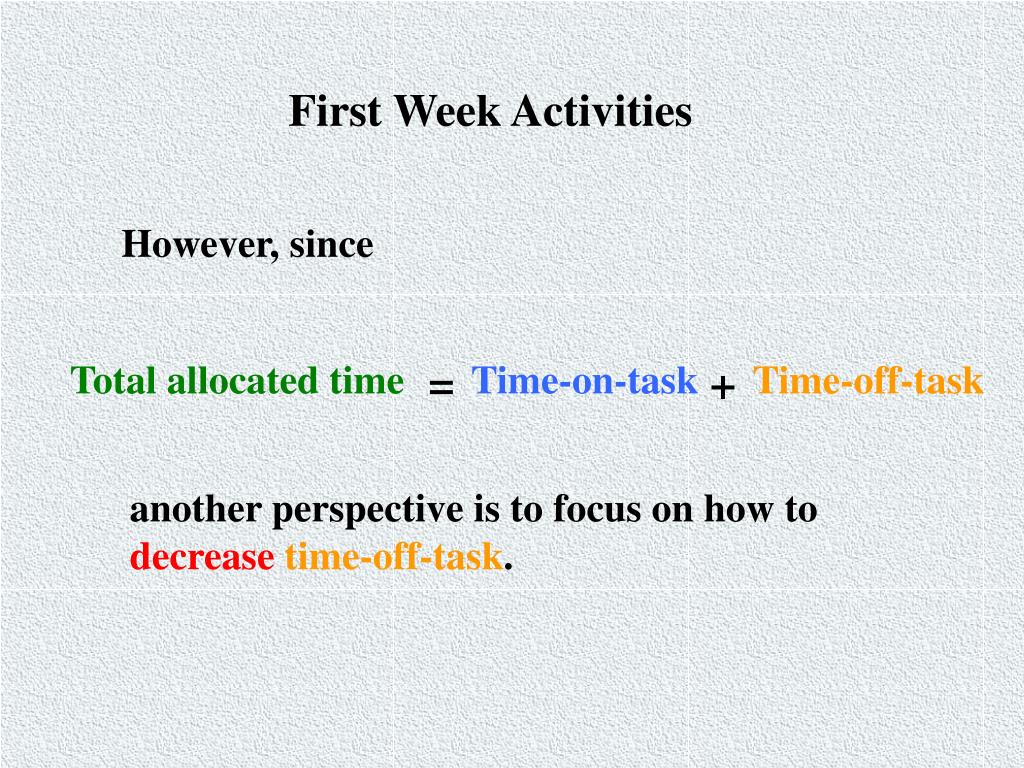 First Week Activities

However, since

Total allocated time = Time-on-task + Time-off-task

another perspective is to focus on how to decrease time-off-task.